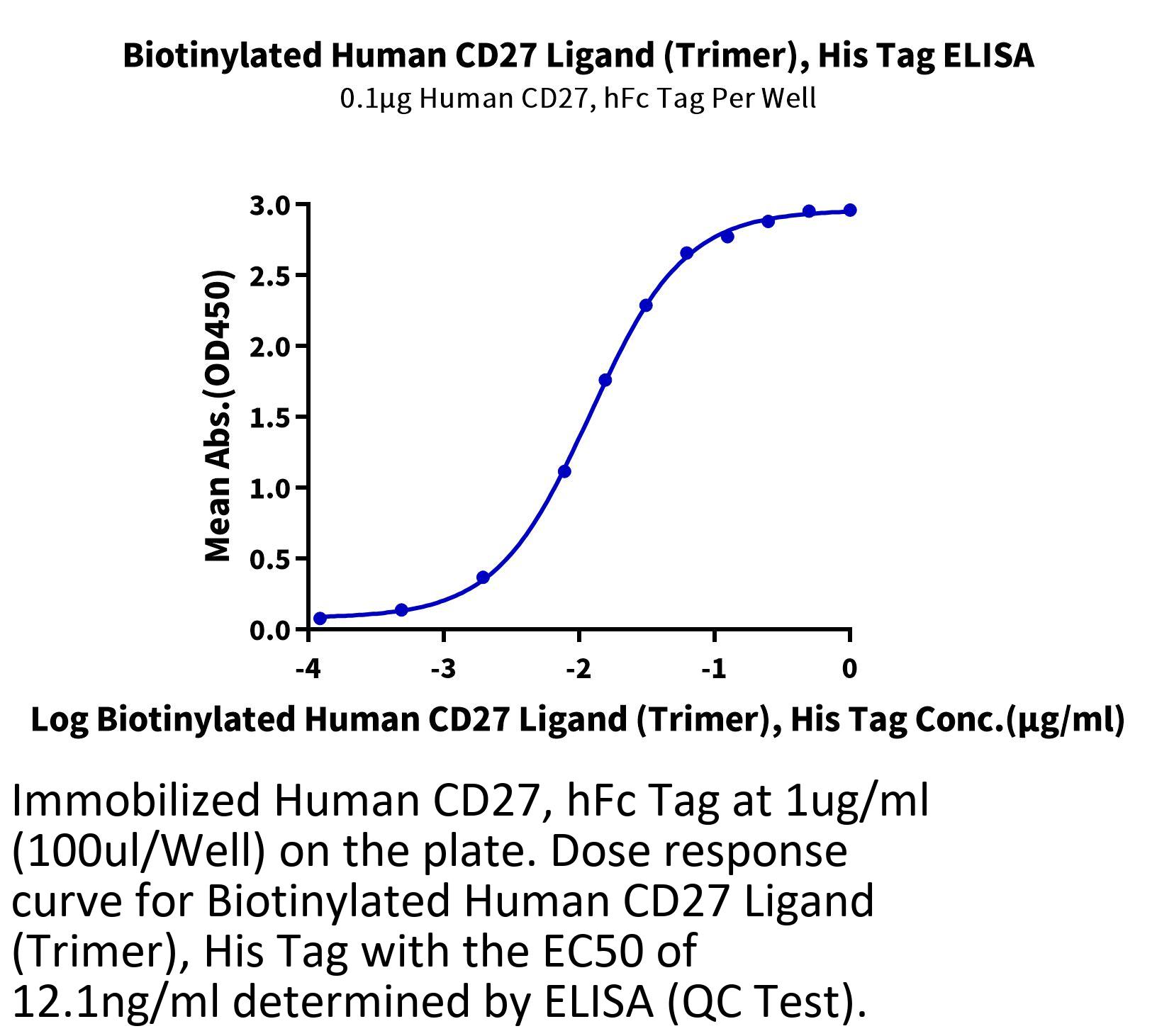 Biotinylated Human CD27 Ligand (Trimer), His Tag ELISA
0.1μg Human CD27, hFc Tag Per Well

Mean Abs.(OD450)

3.0
2.5
2.0
1.5
1.0
0.5
0.0

-4
-3
-2
-1
0

Log Biotinylated Human CD27 Ligand (Trimer), His Tag Conc.(μg/ml)

Immobilized Human CD27, hFc Tag at 1ug/ml (100ul/Well) on the plate. Dose response curve for Biotinylated Human CD27 Ligand (Trimer), His Tag with the EC50 of 12.1ng/ml determined by ELISA (QC Test).